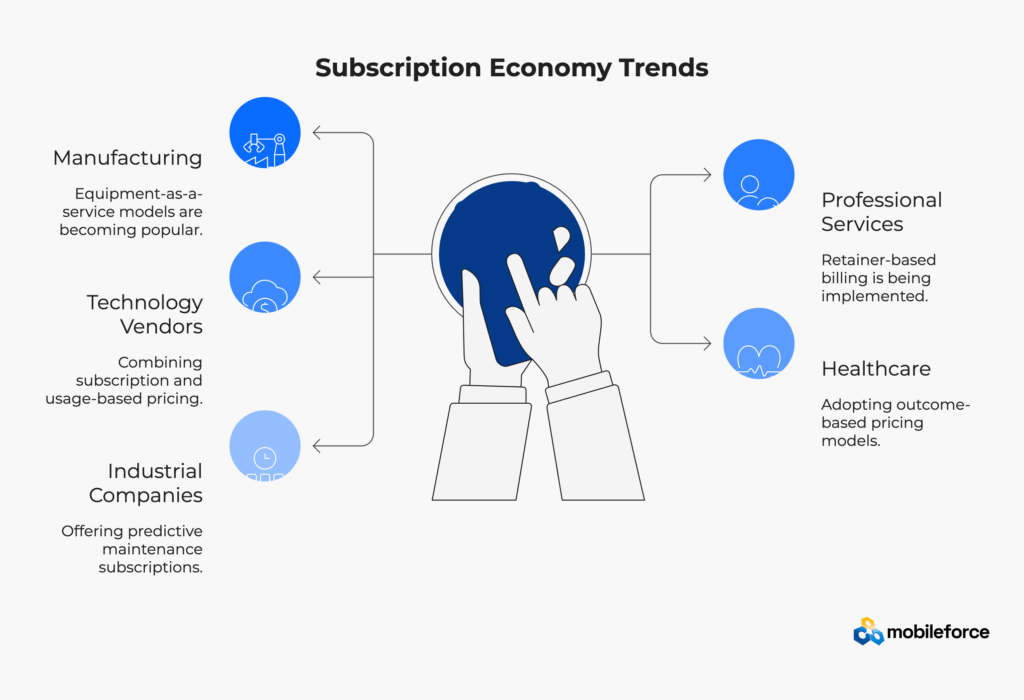 Subscription Economy Trends

Manufacturing

Equipment-as-a-service models are becoming popular.

Technology Vendors

Combining subscription and usage-based pricing.

Industrial Companies

Offering predictive maintenance subscriptions.

Professional Services

Retainer-based billing is being implemented.

Healthcare

Adopting outcome-based pricing models.

mobileforce